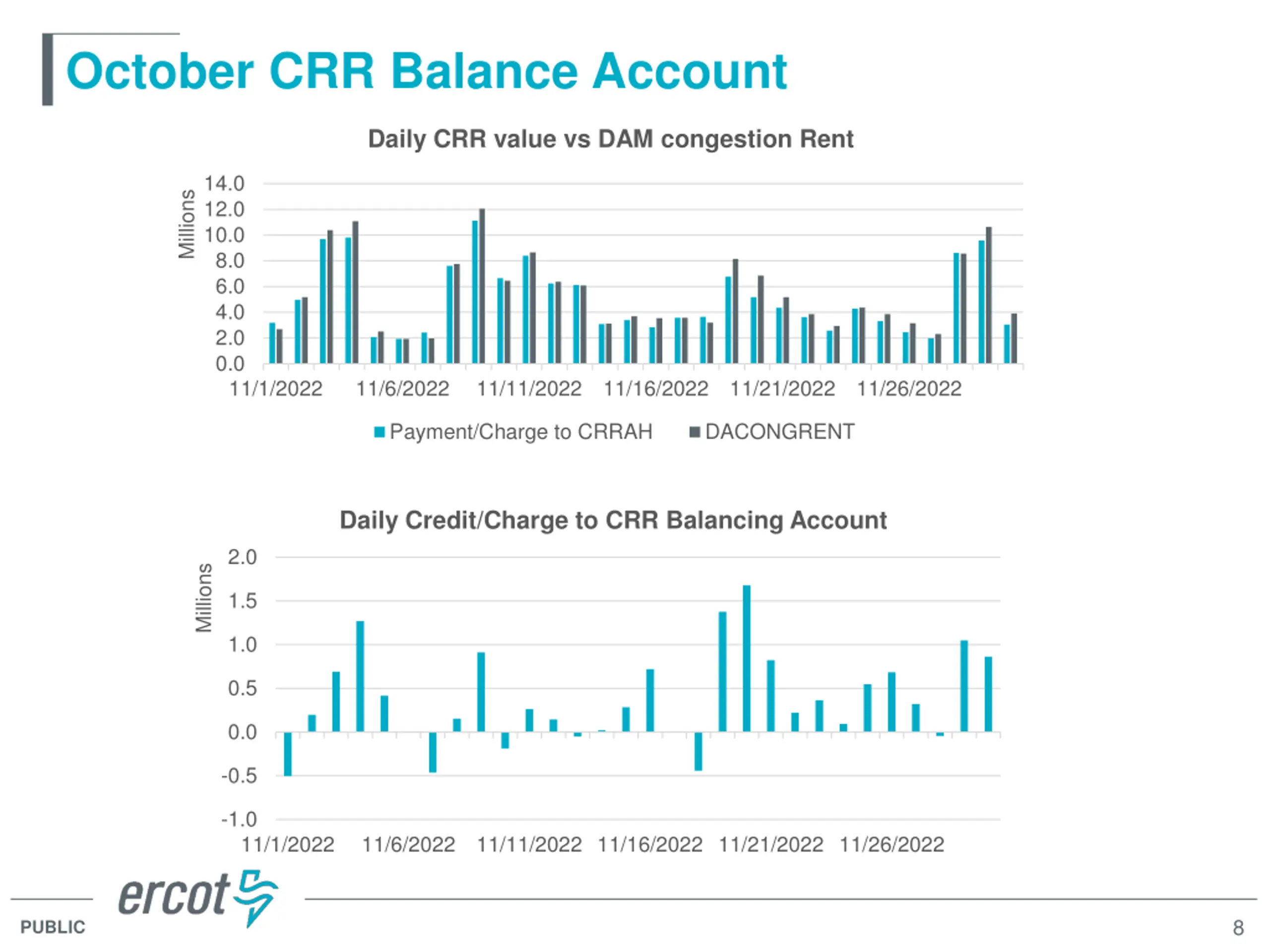 October CRR Balance Account

Daily CRR value vs DAM congestion Rent

Millions

14.0
12.0
10.0
8.0
6.0
4.0
2.0
0.0

11/1/2022 11/6/2022 11/11/2022 11/16/2022 11/21/2022 11/26/2022

Payment/Charge to CRRAH DACONGRENT

Daily Credit/Charge to CRR Balancing Account

Millions

2.0
1.5
1.0
0.5
0.0
-0.5
-1.0

11/1/2022 11/6/2022 11/11/2022 11/16/2022 11/21/2022 11/26/2022

ercot

PUBLIC

8